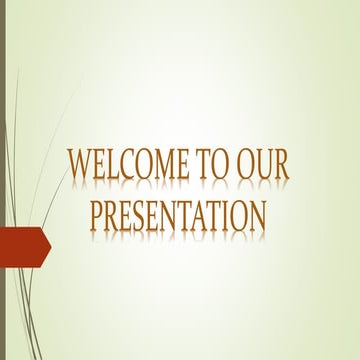 WELCOME TO OUR PRESENTATION